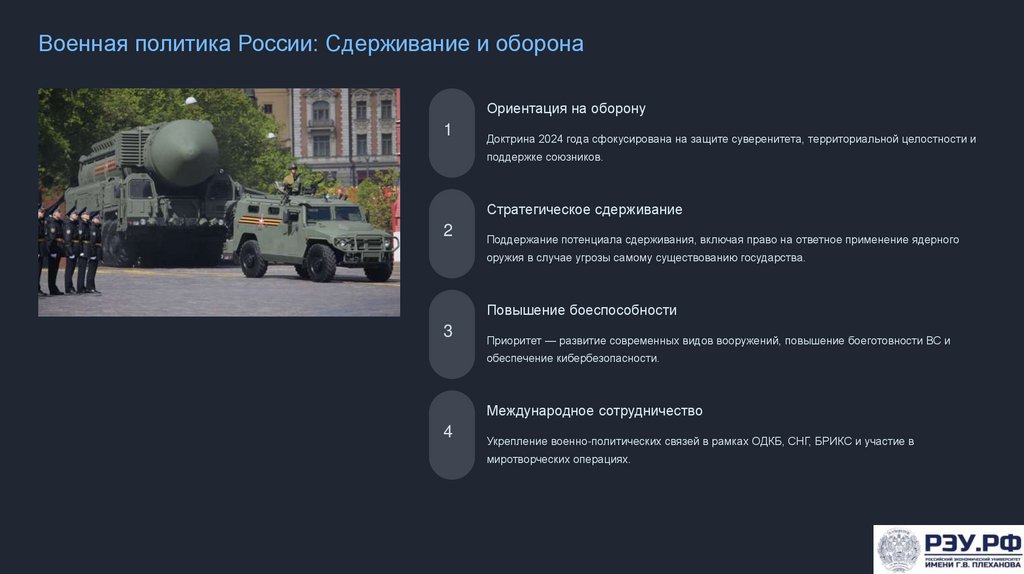 Военная политика России: Сдерживание и оборона

1

Ориентация на оборону

Доктрина 2024 года сфокусирована на защите суверенитета, территориальной целостности и поддержке союзников.

2

Стратегическое сдерживание

Поддержание потенциала сдерживания, включая право на ответное применение ядерного оружия в случае угрозы самому существованию государства.

3

Повышение боеспособности

Приоритет — развитие современных видов вооружений, повышение боеготовности ВС и обеспечение кибербезопасности.

4

Международное сотрудничество

Укрепление военно-политических связей в рамках ОДКБ, СНГ, БРИКС и участие в миротворческих операциях.

РЭУ.РФ
РОССИЙСКИЙ ЭКОНОМИЧЕСКИЙ УНИВЕРСИТЕТ ИМЕНИ Г.В. ПЛЕХАНОВА